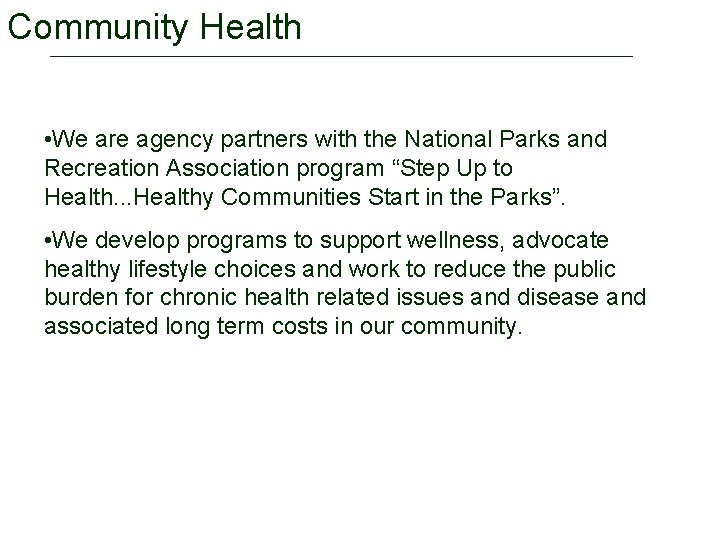 Community Health

•We are agency partners with the National Parks and Recreation Association program “Step Up to Health...Healthy Communities Start in the Parks”.

•We develop programs to support wellness, advocate healthy lifestyle choices and work to reduce the public burden for chronic health related issues and disease and associated long term costs in our community.